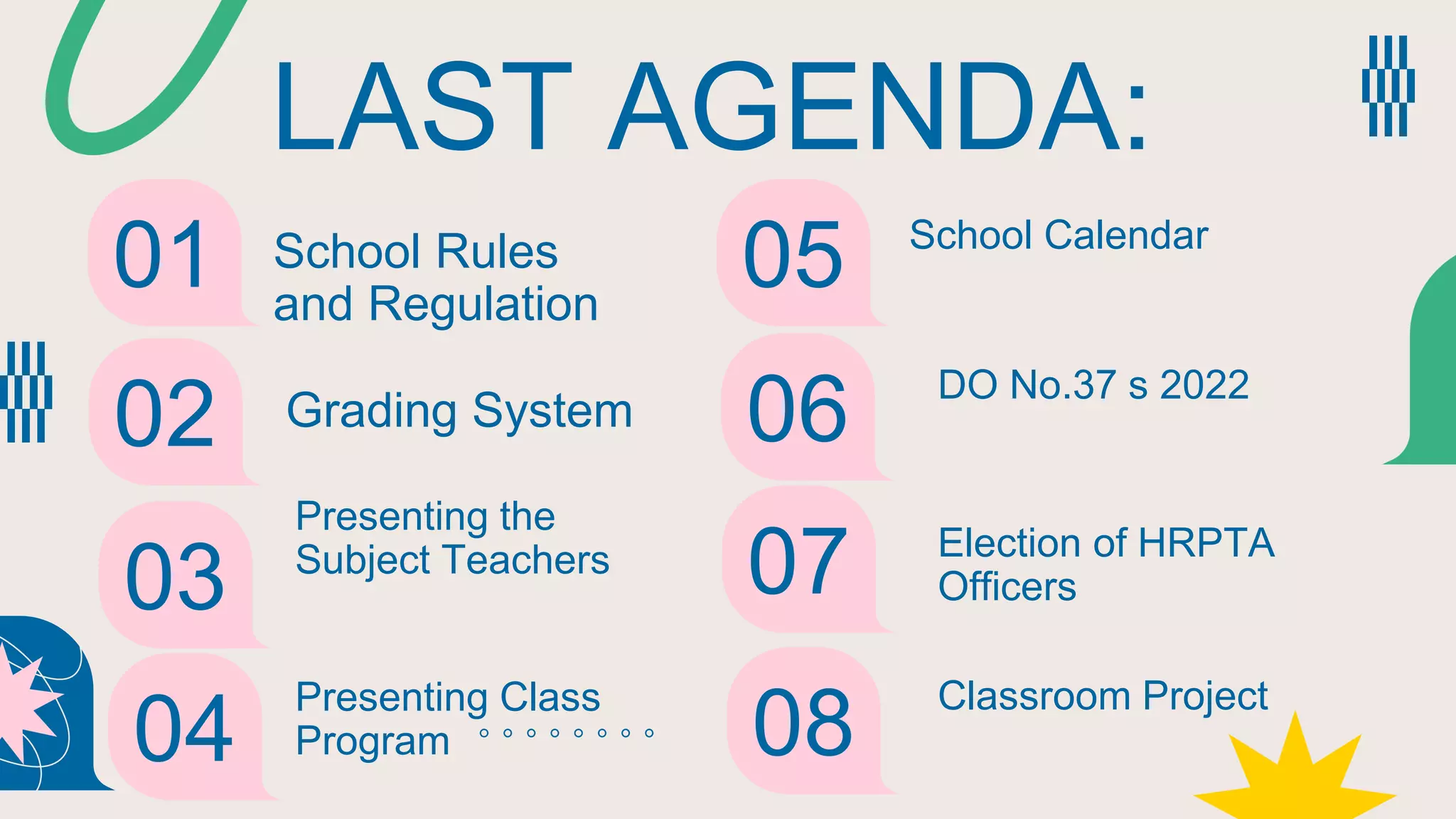 LAST AGENDA:

01

School Rules and Regulation

02

Grading System

03

Presenting the Subject Teachers

04

Presenting Class Program

05

School Calendar

06

DO No.37 s 2022

07

Election of HRPTA Officers

08

Classroom Project